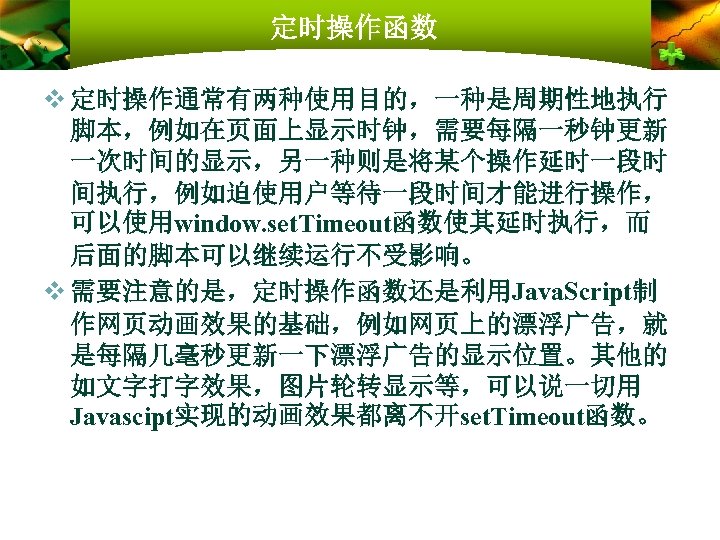 定时操作函数

❖ 定时操作通常有两种使用目的，一种是周期性地执行脚本，例如在页面上显示时钟，需要每隔一秒钟更新一次时间的显示，另一种则是将某个操作延时一段时间执行，例如迫使用户等待一段时间才能进行操作，可以使用window.setTimeout函数使其延时执行，而后面的脚本可以继续运行不受影响。

❖ 需要注意的是，定时操作函数还是利用JavaScript制作网页动画效果的基础，例如网页上的漂浮广告，就是每隔几毫秒更新一下漂浮广告的显示位置。其他的如文字打字效果，图片轮转显示等，可以说一切用Javascipt实现的动画效果都离不开setTimeout函数。